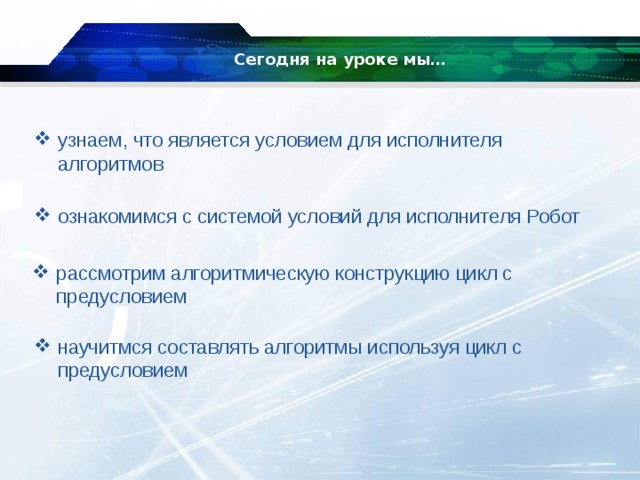 Сегодня на уроке мы…

❖ узнаем, что является условием для исполнителя алгоритмов

❖ ознакомимся с системой условий для исполнителя Робот

❖ рассмотрим алгоритмическую конструкцию цикл с предусловием

❖ научитмся составлять алгоритмы используя цикл с предусловием